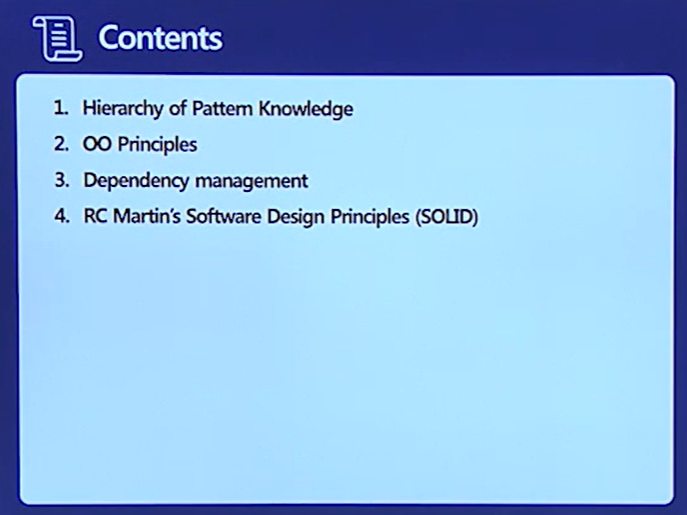 Contents

1. Hierarchy of Pattern Knowledge
2. OO Principles
3. Dependency management
4. RC Martin's Software Design Principles (SOLID)